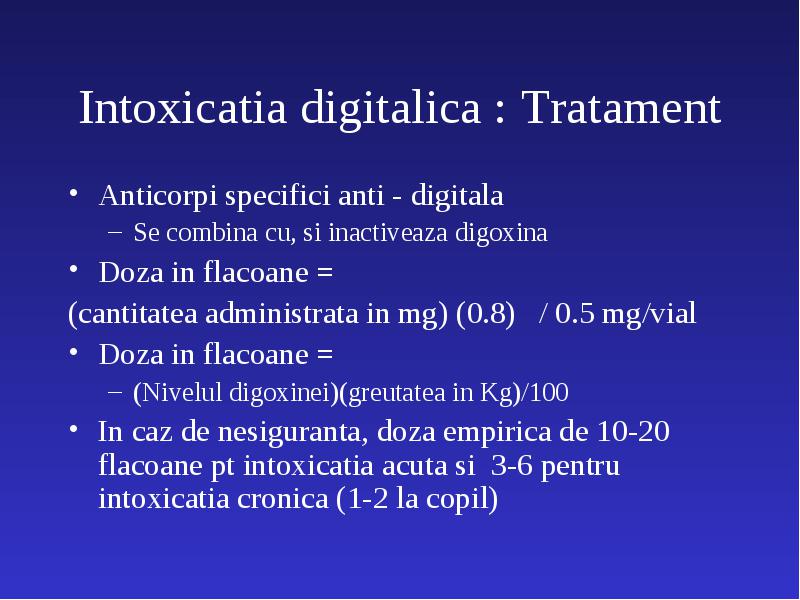 Intoxicatia digitalica : Tratament

• Anticorpi specifici anti - digitala
  – Se combina cu, si inactiveaza digoxina
• Doza in flacoane =
(cantitatea administrata in mg) (0.8) / 0.5 mg/vial
• Doza in flacoane =
  – (Nivelul digoxinei)(greutatea in Kg)/100
• In caz de nesiguranta, doza empirica de 10-20 flacoane pt intoxicatia acuta si 3-6 pentru intoxicatia cronica (1-2 la copil)